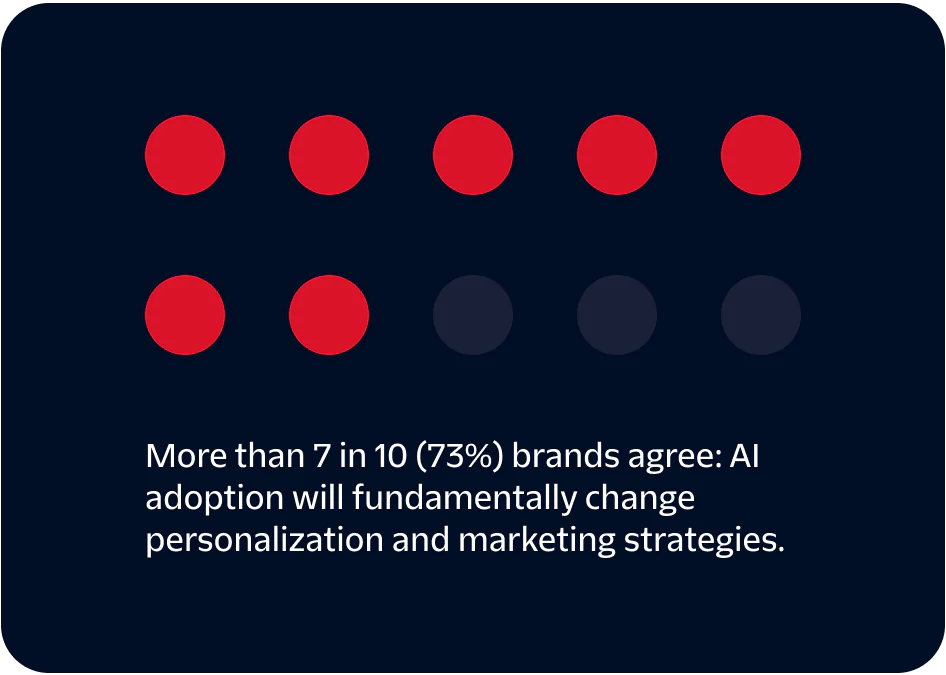 More than 7 in 10 (73%) brands agree: AI adoption will fundamentally change personalization and marketing strategies.